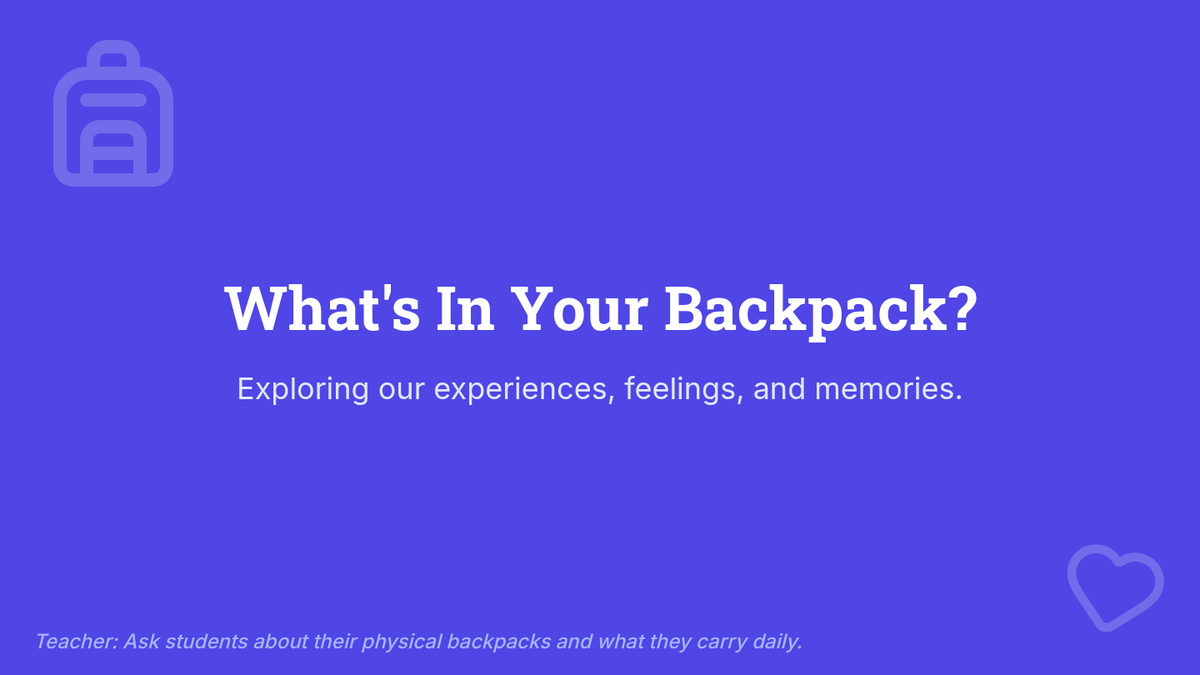 What's In Your Backpack?

Exploring our experiences, feelings, and memories.

Teacher: Ask students about their physical backpacks and what they carry daily.